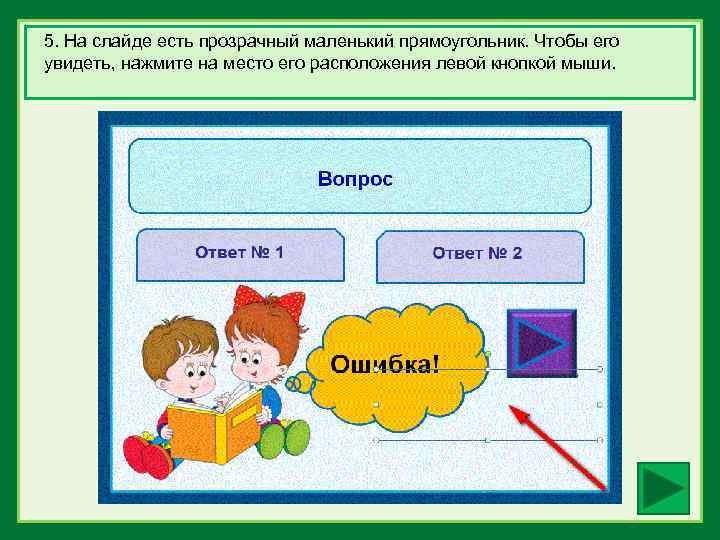 5. На слайде есть прозрачный маленький прямоугольник. Чтобы его увидеть, нажмите на место его расположения левой кнопкой мыши.

Вопрос

Ответ № 1

Ответ № 2

Ошибка!